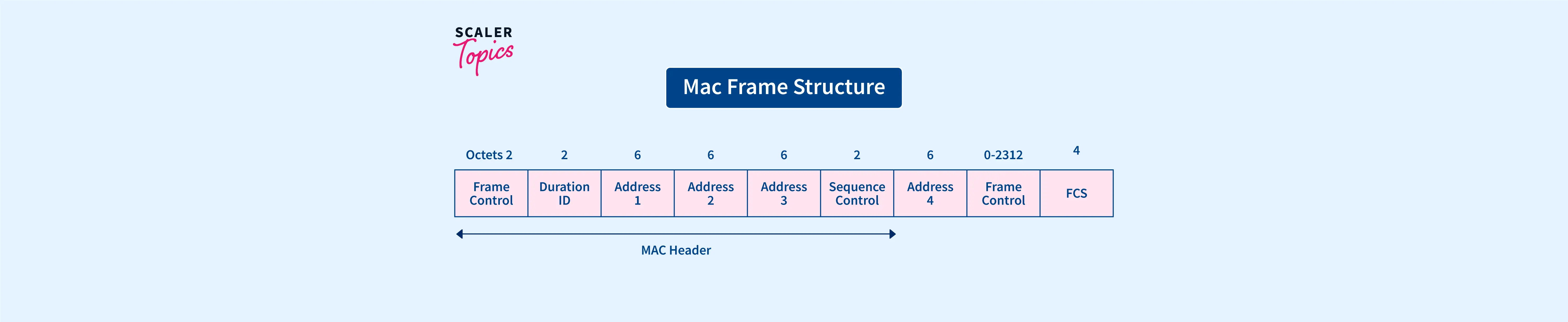 SCALER Topics

Mac Frame Structure

| Octets 2 | 2 | 6 | 6 | 6 | 2 | 6 | 0-2312 | 4 |
|---|---|---|---|---|---|---|---|---|
| Frame Control | Duration ID | Address 1 | Address 2 | Address 3 | Sequence Control | Address 4 | Frame Control | FCS |

MAC Header